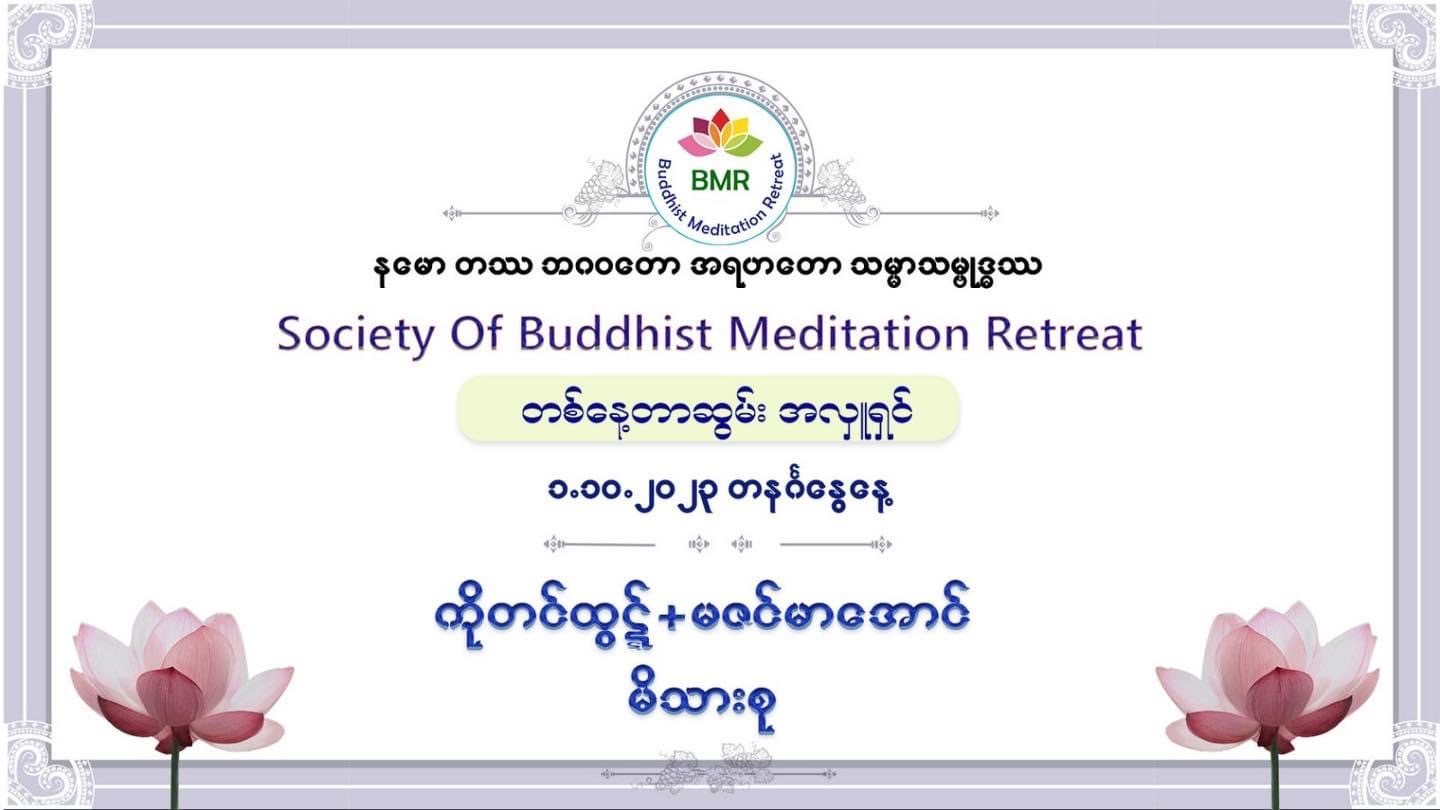 BMR
Buddhist Meditation Retreat

နမော တဿ ဘဂဝတော အရဟတော သမ္မာသမ္ဗုဒ္ဓဿ

Society Of Buddhist Meditation Retreat

တစ်နေ့တာဆွမ်း အလှူရှင်

၁.၁၀.၂၀၂၃ တနင်္ဂနွေနေ့

ကိုတင်ထွဋ်+မဇင်မာအောင်
မိသားစု